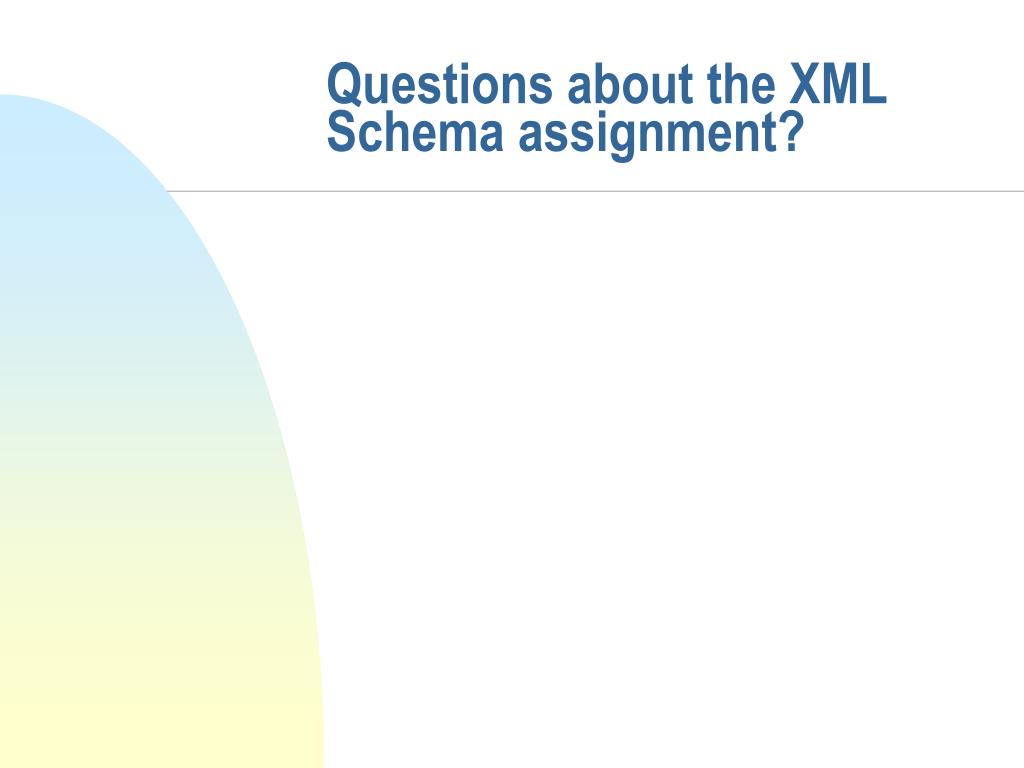 Questions about the XML Schema assignment?